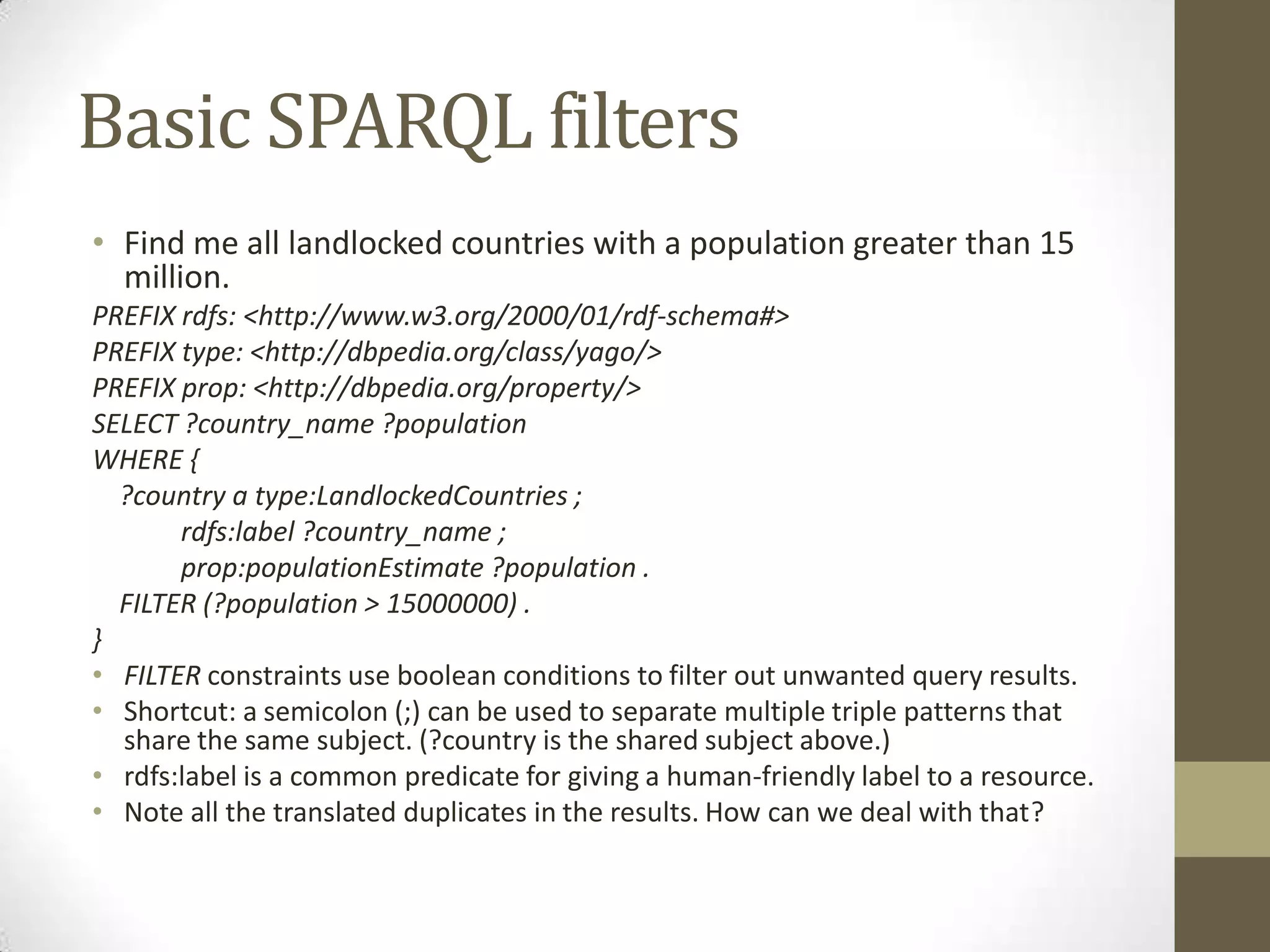 Basic SPARQL filters

• Find me all landlocked countries with a population greater than 15 million.

PREFIX rdfs: <http://www.w3.org/2000/01/rdf-schema#>
PREFIX type: <http://dbpedia.org/class/yago/>
PREFIX prop: <http://dbpedia.org/property/>
SELECT ?country_name ?population
WHERE {
?country a type:LandlockedCountries ;
rdfs:label ?country_name ;
prop:populationEstimate ?population .
FILTER (?population > 15000000) .
}

• FILTER constraints use boolean conditions to filter out unwanted query results.
• Shortcut: a semicolon (;) can be used to separate multiple triple patterns that share the same subject. (?country is the shared subject above.)
• rdfs:label is a common predicate for giving a human-friendly label to a resource.
• Note all the translated duplicates in the results. How can we deal with that?